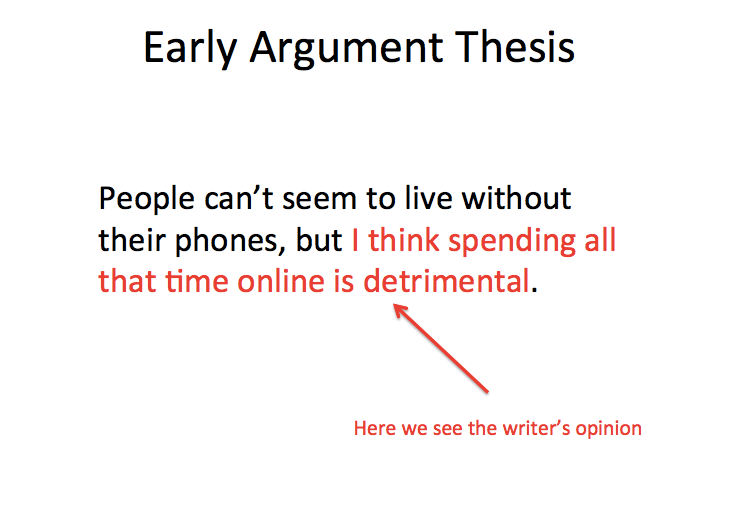 Early Argument Thesis

People can’t seem to live without their phones, but I think spending all that time online is detrimental.

Here we see the writer’s opinion